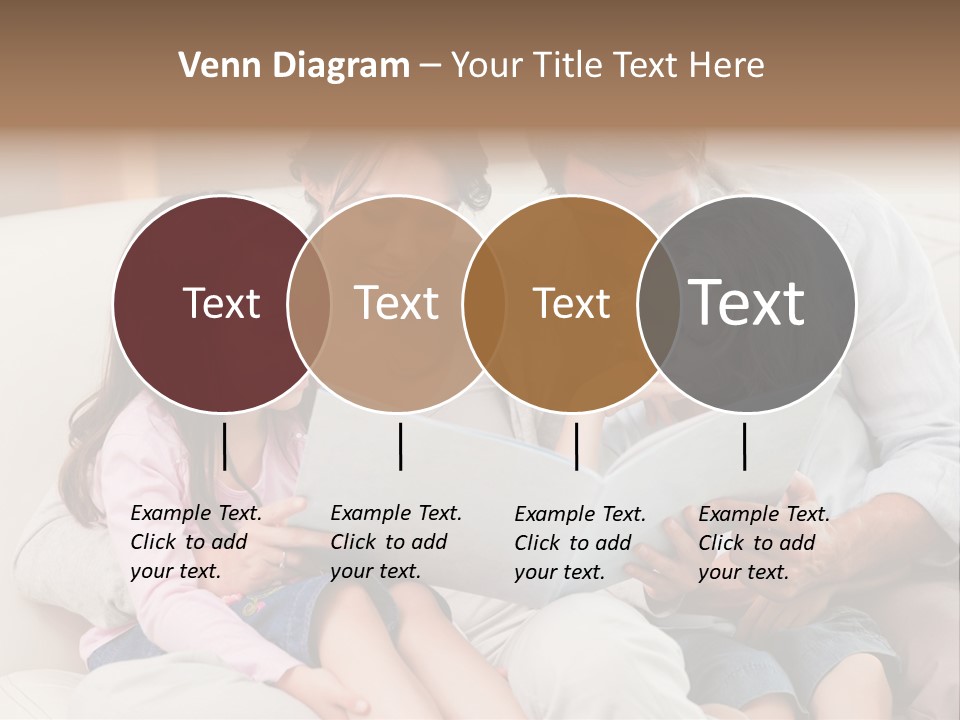 Venn Diagram – Your Title Text Here

Text

Text

Text

Text

Example Text. Click to add your text.

Example Text. Click to add your text.

Example Text. Click to add your text.

Example Text. Click to add your text.